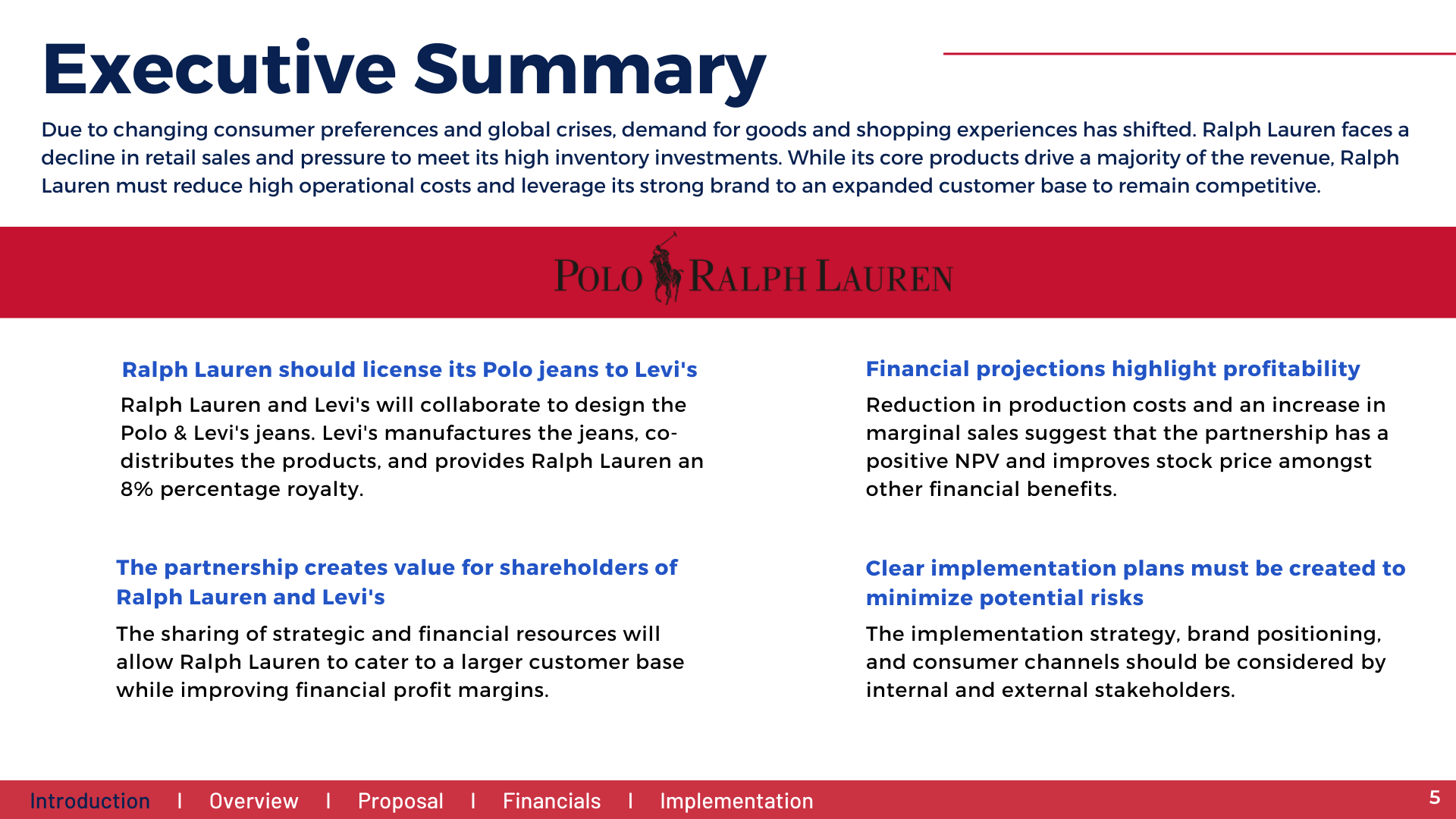 Executive Summary

Due to changing consumer preferences and global crises, demand for goods and shopping experiences has shifted. Ralph Lauren faces a decline in retail sales and pressure to meet its high inventory investments. While its core products drive a majority of the revenue, Ralph Lauren must reduce high operational costs and leverage its strong brand to an expanded customer base to remain competitive.

POLO RALPH LAUREN

Ralph Lauren should license its Polo jeans to Levi's

Ralph Lauren and Levi's will collaborate to design the Polo & Levi's jeans. Levi's manufactures the jeans, co-distributes the products, and provides Ralph Lauren an 8% percentage royalty.

The partnership creates value for shareholders of Ralph Lauren and Levi's

The sharing of strategic and financial resources will allow Ralph Lauren to cater to a larger customer base while improving financial profit margins.

Financial projections highlight profitability

Reduction in production costs and an increase in marginal sales suggest that the partnership has a positive NPV and improves stock price amongst other financial benefits.

Clear implementation plans must be created to minimize potential risks

The implementation strategy, brand positioning, and consumer channels should be considered by internal and external stakeholders.

Introduction | Overview | Proposal | Financials | Implementation

5